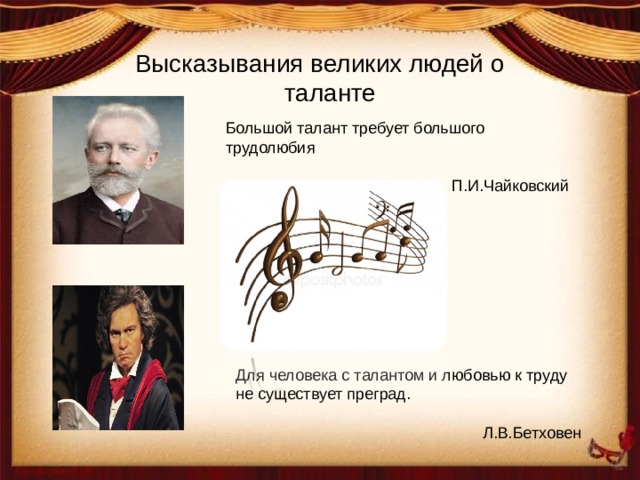 Высказывания великих людей о таланте

Большой талант требует большого трудолюбия

П.И.Чайковский

depositphotos

Для человека с талантом и любовью к труду не существует преград.

Л.В.Бетховен